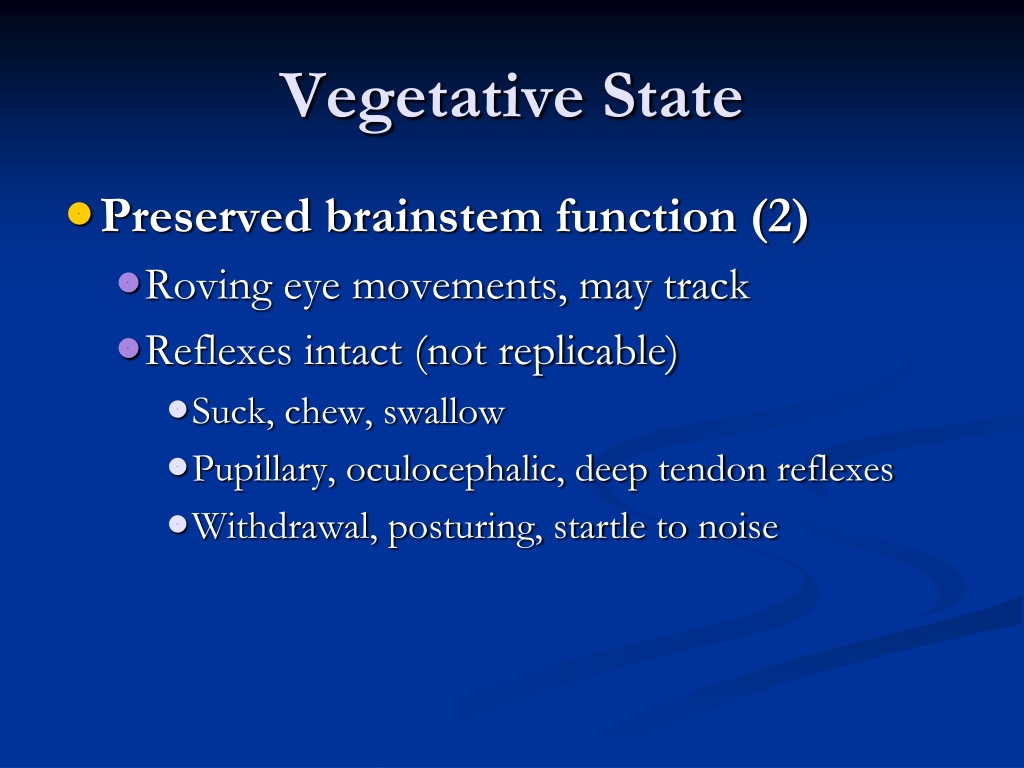 Vegetative State

Preserved brainstem function (2)

Roving eye movements, may track

Reflexes intact (not replicable)

Suck, chew, swallow

Pupillary, oculocephalic, deep tendon reflexes

Withdrawal, posturing, startle to noise